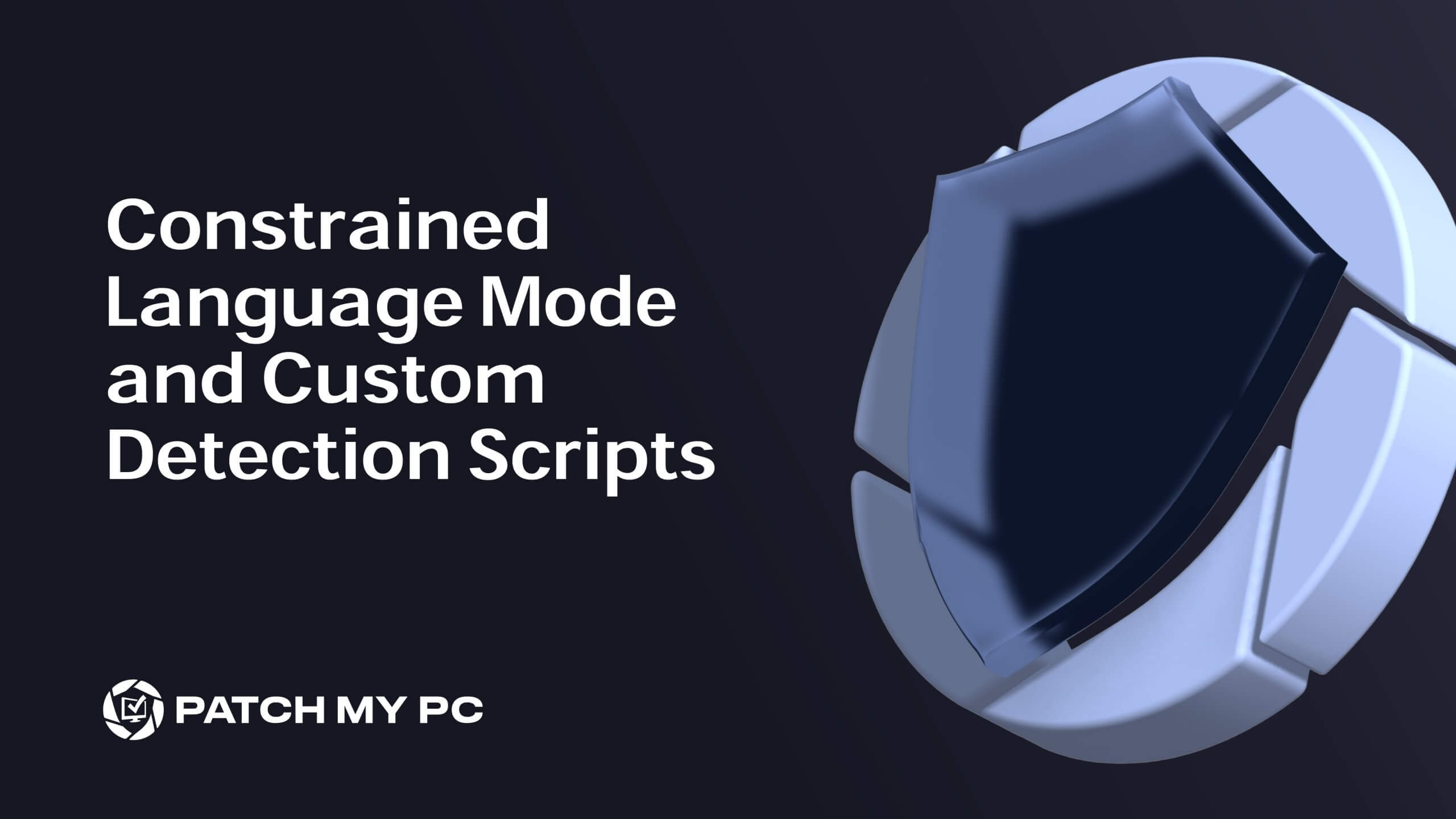 Constrained Language Mode and Custom Detection Scripts

PATCH MY PC